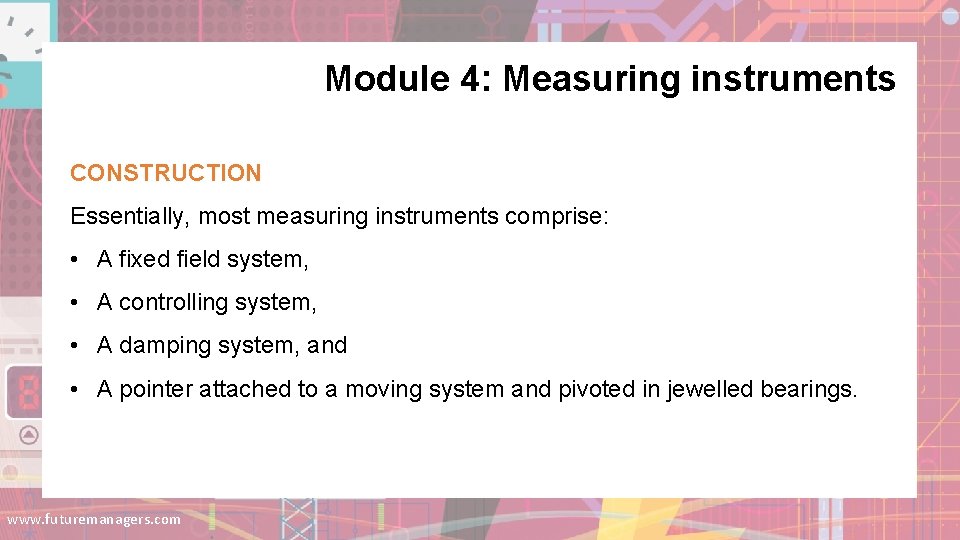 Module 4: Measuring instruments

CONSTRUCTION

Essentially, most measuring instruments comprise:

• A fixed field system,

• A controlling system,

• A damping system, and

• A pointer attached to a moving system and pivoted in jewelled bearings.

www.futuremanagers.com